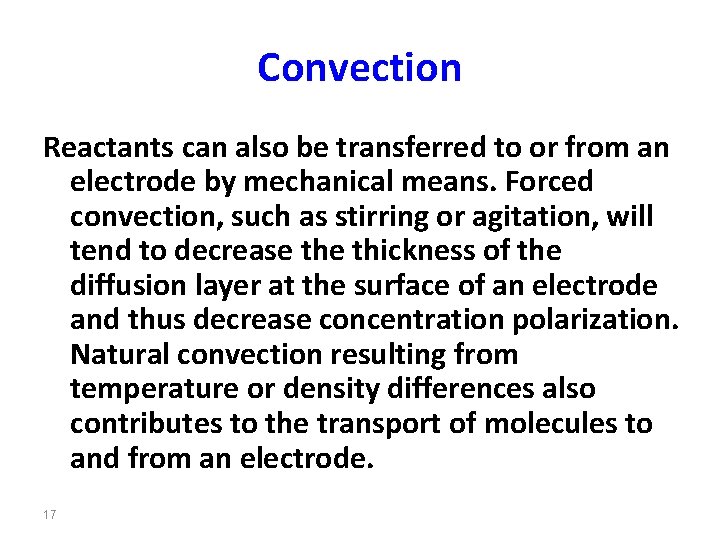 Convection

Reactants can also be transferred to or from an electrode by mechanical means. Forced convection, such as stirring or agitation, will tend to decrease the thickness of the diffusion layer at the surface of an electrode and thus decrease concentration polarization. Natural convection resulting from temperature or density differences also contributes to the transport of molecules to and from an electrode.

17